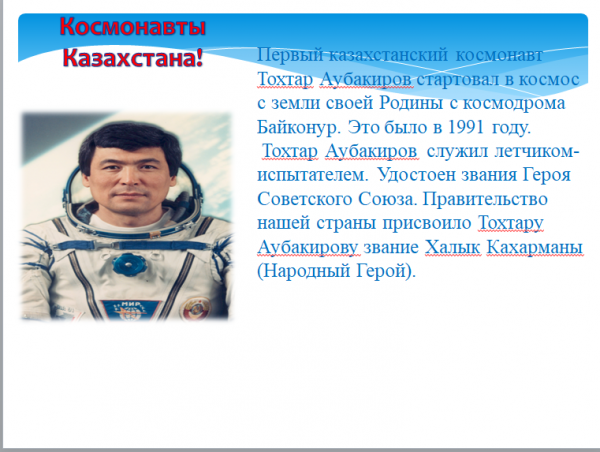 Космонавты Казахстана!

Первый казахстанский космонавт Тохтар Аубакиров стартовал в космос с земли своей Родины с космодрома Байконур. Это было в 1991 году. Тохтар Аубакиров служил летчиком-испытателем. Удостоен звания Героя Советского Союза. Правительство нашей страны присвоило Тохтару Аубакирову звание Халык Кахарманы (Народный Герой).

МИР